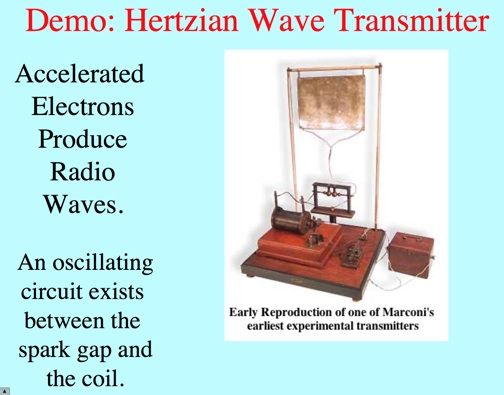 Demo: Hertzian Wave Transmitter

Accelerated Electrons Produce Radio Waves.

An oscillating circuit exists between the spark gap and the coil.

Early Reproduction of one of Marconi's earliest experimental transmitters